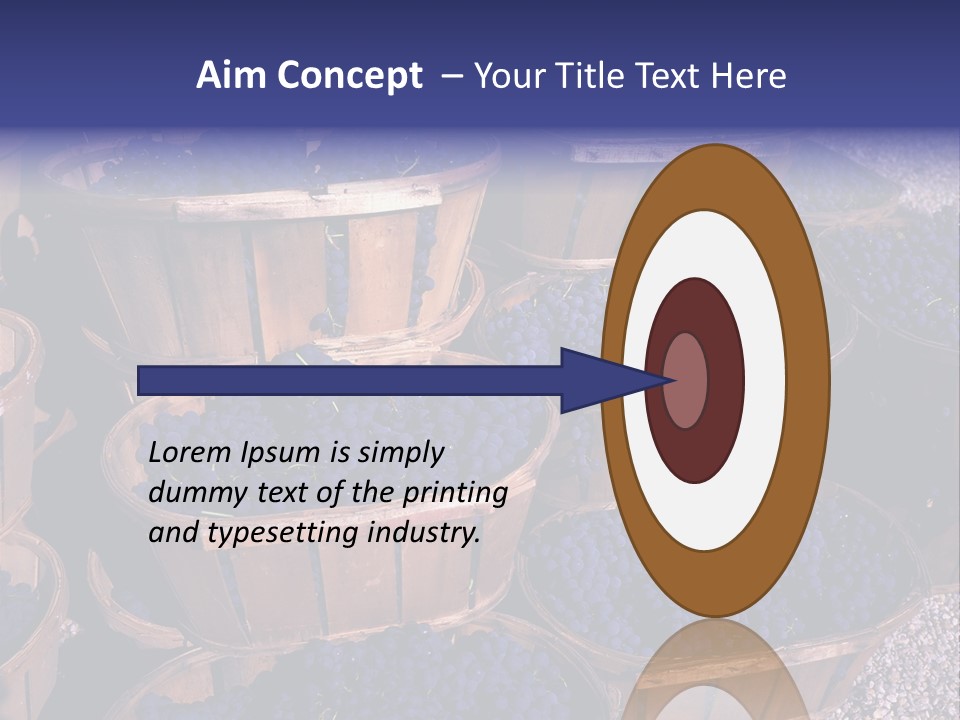 Aim Concept – Your Title Text Here

Lorem Ipsum is simply dummy text of the printing and typesetting industry.